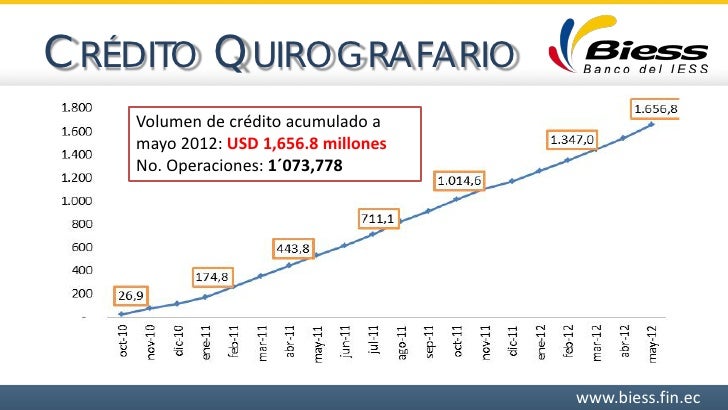 CRÉDITO QUIROGRAFARIO

Biess
Banco del IESS

Volumen de crédito acumulado a mayo 2012: USD 1,656.8 millones
No. Operaciones: 1´073,778

1.800
1.600
1.400
1.200
1.000
800
600
400
200
-

26,9
174,8
443,8
711,1
1.014,6
1.347,0
1.656,8

oct-10
nov-10
dic-10
ene-11
feb-11
mar-11
abr-11
may-11
jun-11
jul-11
ago-11
sep-11
oct-11
nov-11
dic-11
ene-12
feb-12
mar-12
abr-12
may-12

www.biess.fin.ec